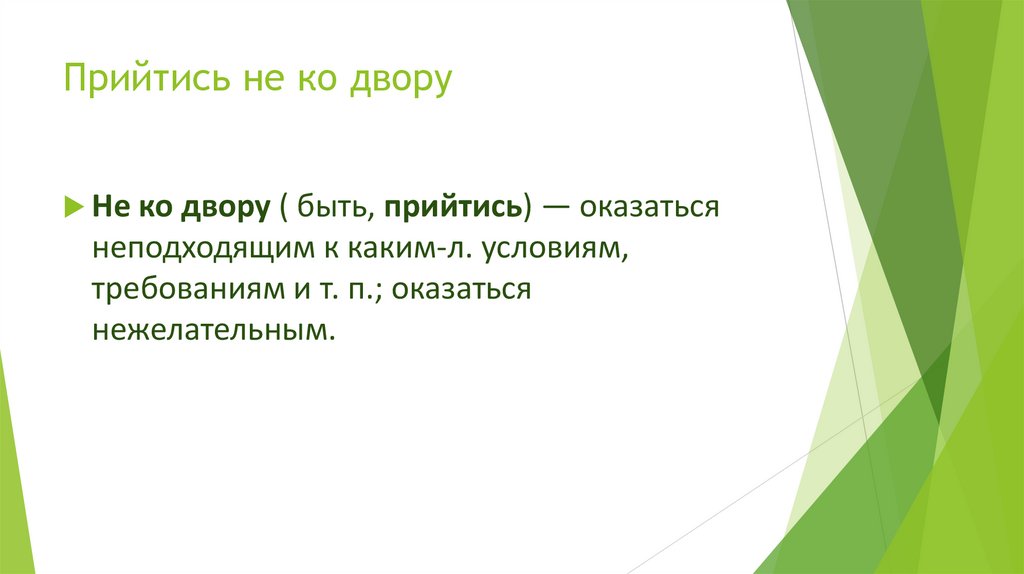 Прийтись не ко двору

Не ко двору ( быть, прийтись) — оказаться неподходящим к каким-л. условиям, требованиям и т. п.; оказаться нежелательным.